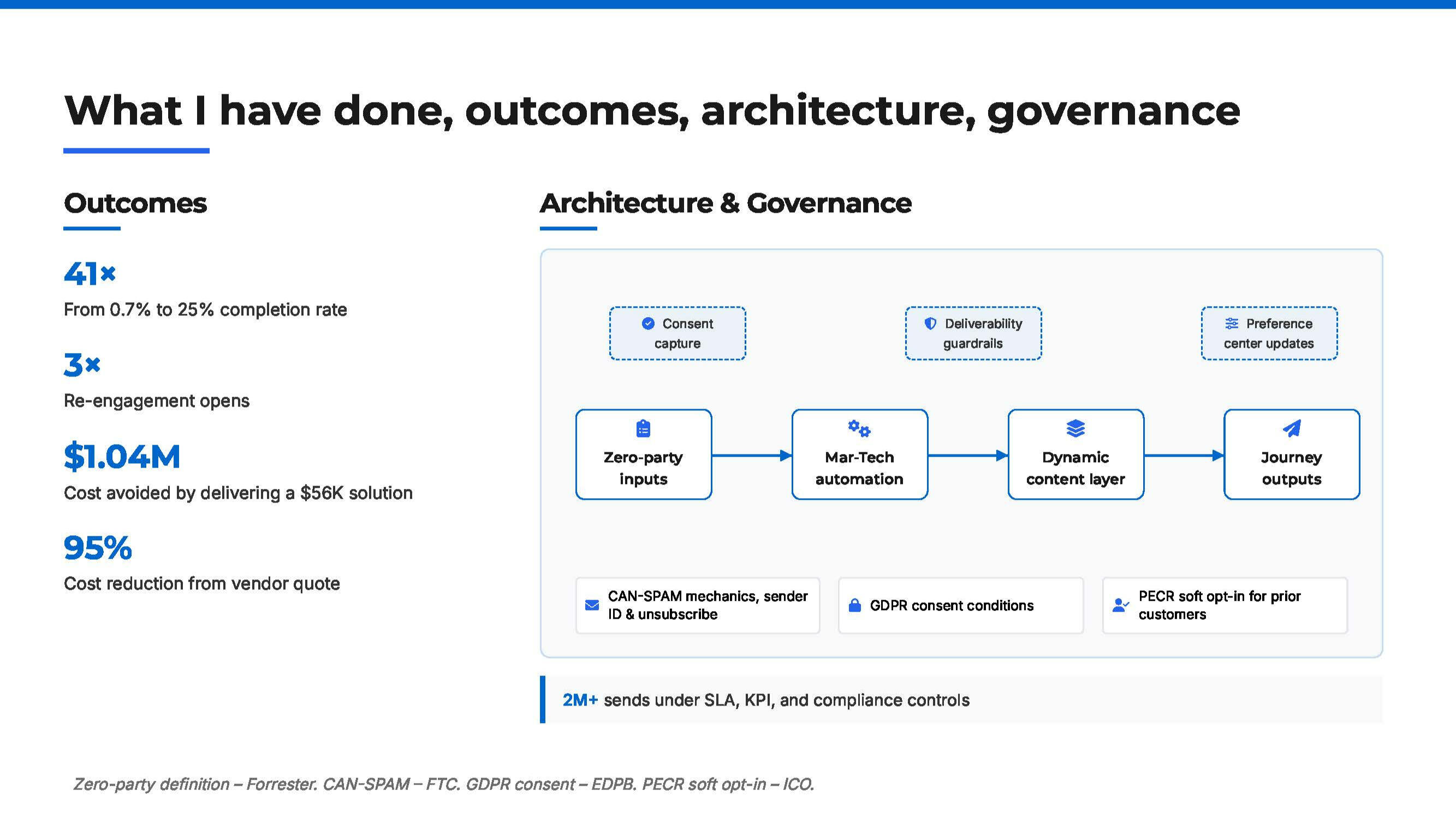 What I have done, outcomes, architecture, governance

Outcomes

41×
From 0.7% to 25% completion rate

3×
Re-engagement opens

$1.04M
Cost avoided by delivering a $56K solution

95%
Cost reduction from vendor quote

Architecture & Governance

Consent capture

Deliverability guardrails

Preference center updates

Zero-party inputs

Mar-Tech automation

Dynamic content layer

Journey outputs

CAN-SPAM mechanics, sender ID & unsubscribe

GDPR consent conditions

PECR soft opt-in for prior customers

2M+ sends under SLA, KPI, and compliance controls

Zero-party definition – Forrester. CAN-SPAM – FTC. GDPR consent – EDPB. PECR soft opt-in – ICO.